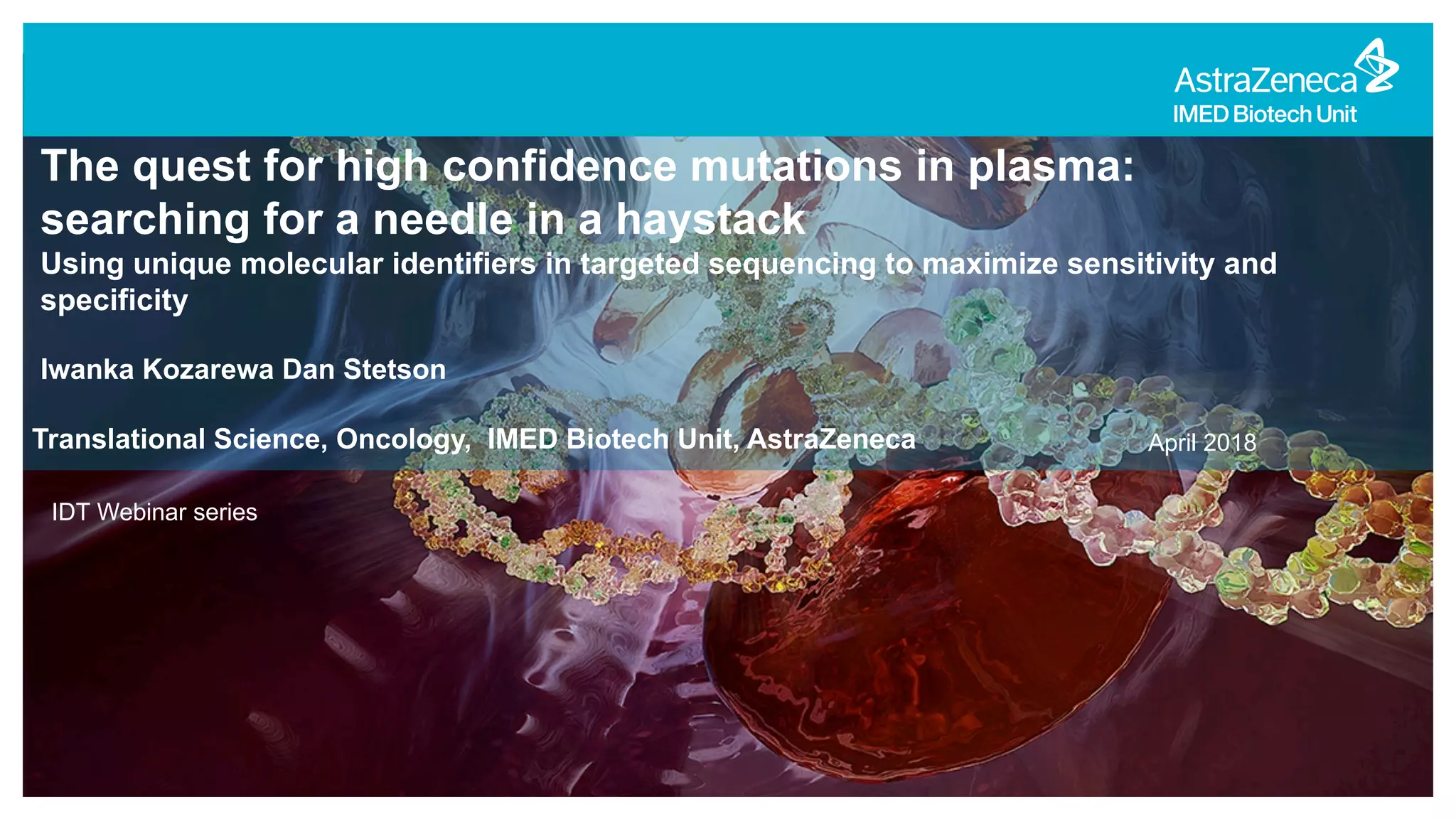 AstraZeneca
IMED Biotech Unit

The quest for high confidence mutations in plasma: searching for a needle in a haystack
Using unique molecular identifiers in targeted sequencing to maximize sensitivity and specificity

Iwanka Kozarewa Dan Stetson

Translational Science, Oncology, IMED Biotech Unit, AstraZeneca

April 2018

IDT Webinar series